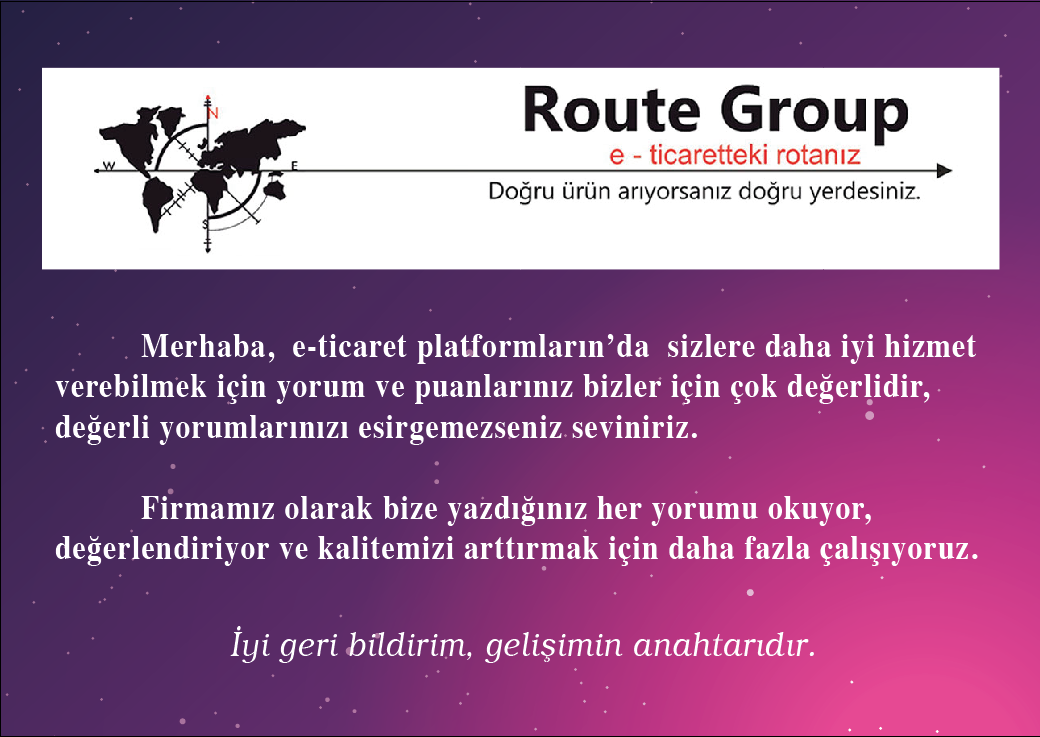 N
W
E
S

Route Group
e - ticaretteki rotanız
Doğru ürün arıyorsanız doğru yerdesiniz.

Merhaba, e-ticaret platformların'da sizlere daha iyi hizmet verebilmek için yorum ve puanlarınız bizler için çok değerlidir, değerli yorumlarınızı esirgemezseniz seviniriz.

Firmamız olarak bize yazdığınız her yorumu okuyor, değerlendiriyor ve kalitemizi arttırmak için daha fazla çalışıyoruz.

İyi geri bildirim, gelişimin anahtarıdır.